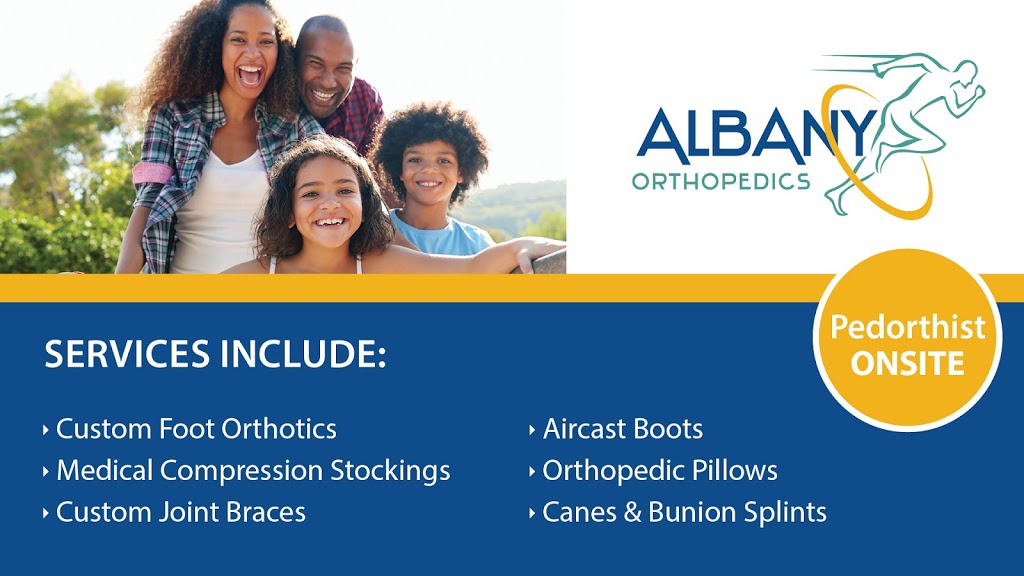 ALBANY
ORTHOPEDICS

Pedorthist
ONSITE

SERVICES INCLUDE:

‣ Custom Foot Orthotics
‣ Medical Compression Stockings
‣ Custom Joint Braces

‣ Aircast Boots
‣ Orthopedic Pillows
‣ Canes & Bunion Splints